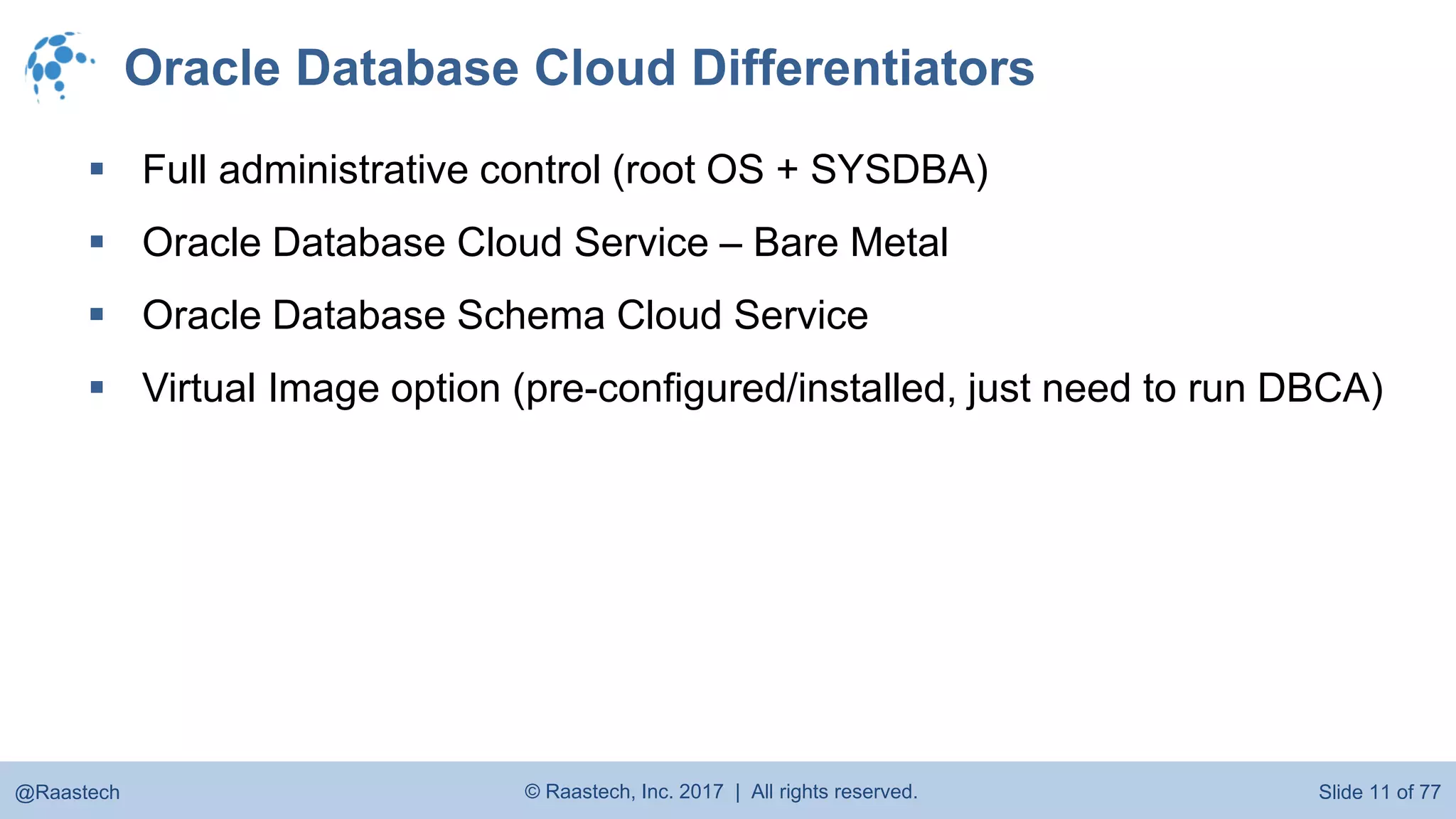 Oracle Database Cloud Differentiators

▪ Full administrative control (root OS + SYSDBA)

▪ Oracle Database Cloud Service – Bare Metal

▪ Oracle Database Schema Cloud Service

▪ Virtual Image option (pre-configured/installed, just need to run DBCA)

@Raastech © Raastech, Inc. 2017 | All rights reserved. Slide 11 of 77